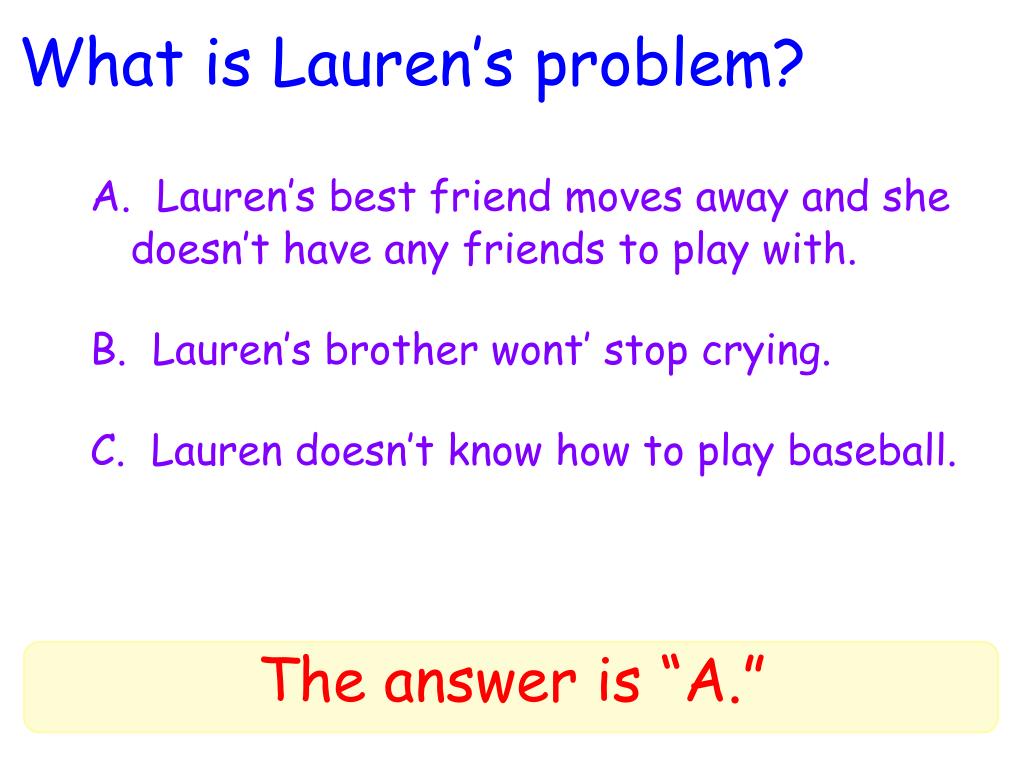 What is Lauren’s problem?

A. Lauren’s best friend moves away and she doesn’t have any friends to play with.

B. Lauren’s brother wont’ stop crying.

C. Lauren doesn’t know how to play baseball.

The answer is “A.”